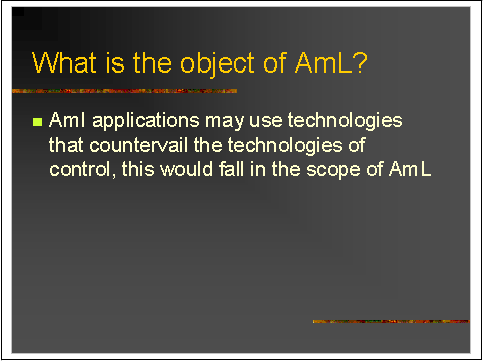 What is the object of AmL?

AmI applications may use technologies that countervail the technologies of control, this would fall in the scope of AmL